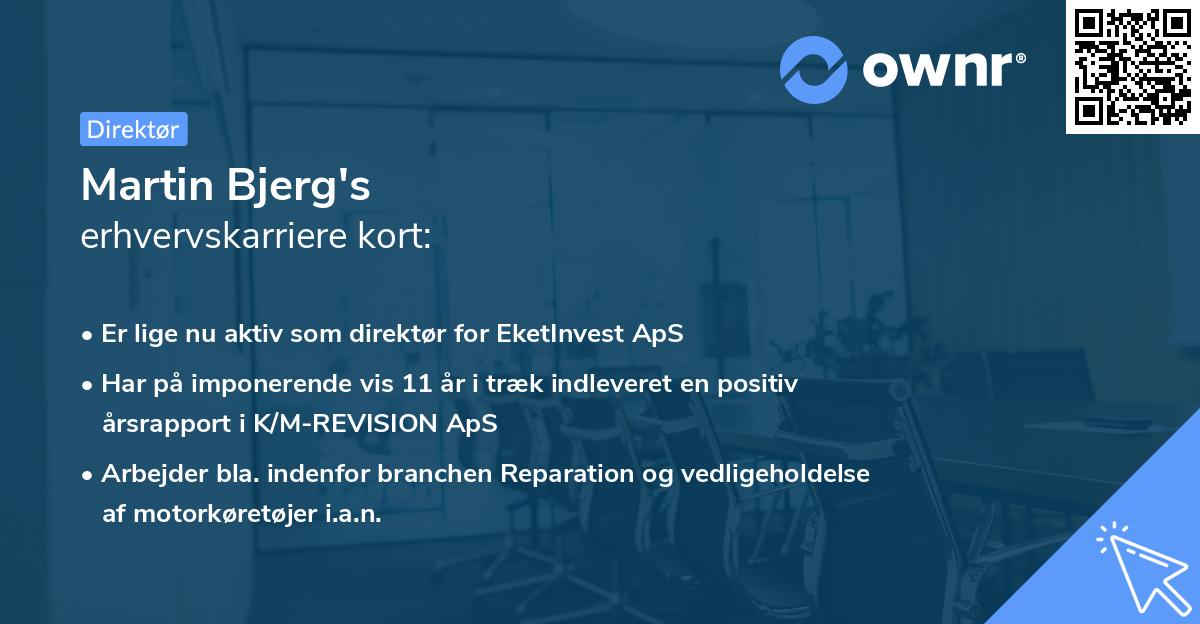 ownr®

Direktør

Martin Bjerg's
erhvervskarriere kort:

• Er lige nu aktiv som direktør for EketInvest ApS

• Har på imponerende vis 11 år i træk indleveret en positiv årsrapport i K/M-REVISION ApS

• Arbejder bla. indenfor branchen Reparation og vedligeholdelse af motorkøretøjer i.a.n.